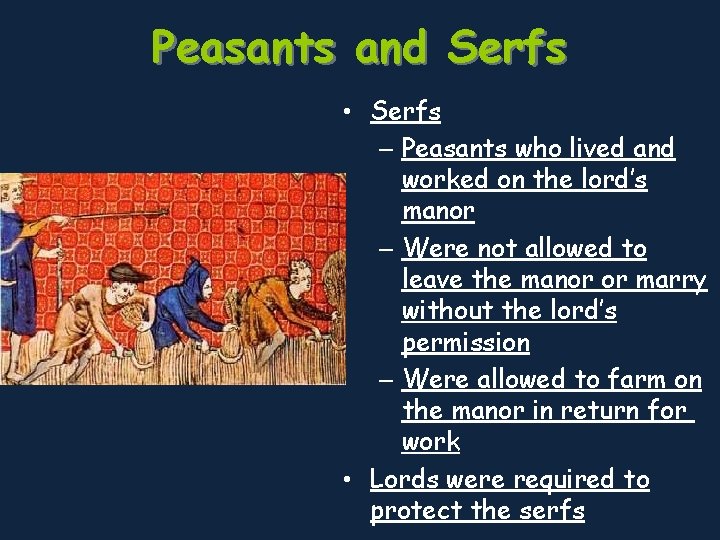 Peasants and Serfs

• Serfs
  – Peasants who lived and worked on the lord's manor
  – Were not allowed to leave the manor or marry without the lord's permission
  – Were allowed to farm on the manor in return for work
• Lords were required to protect the serfs